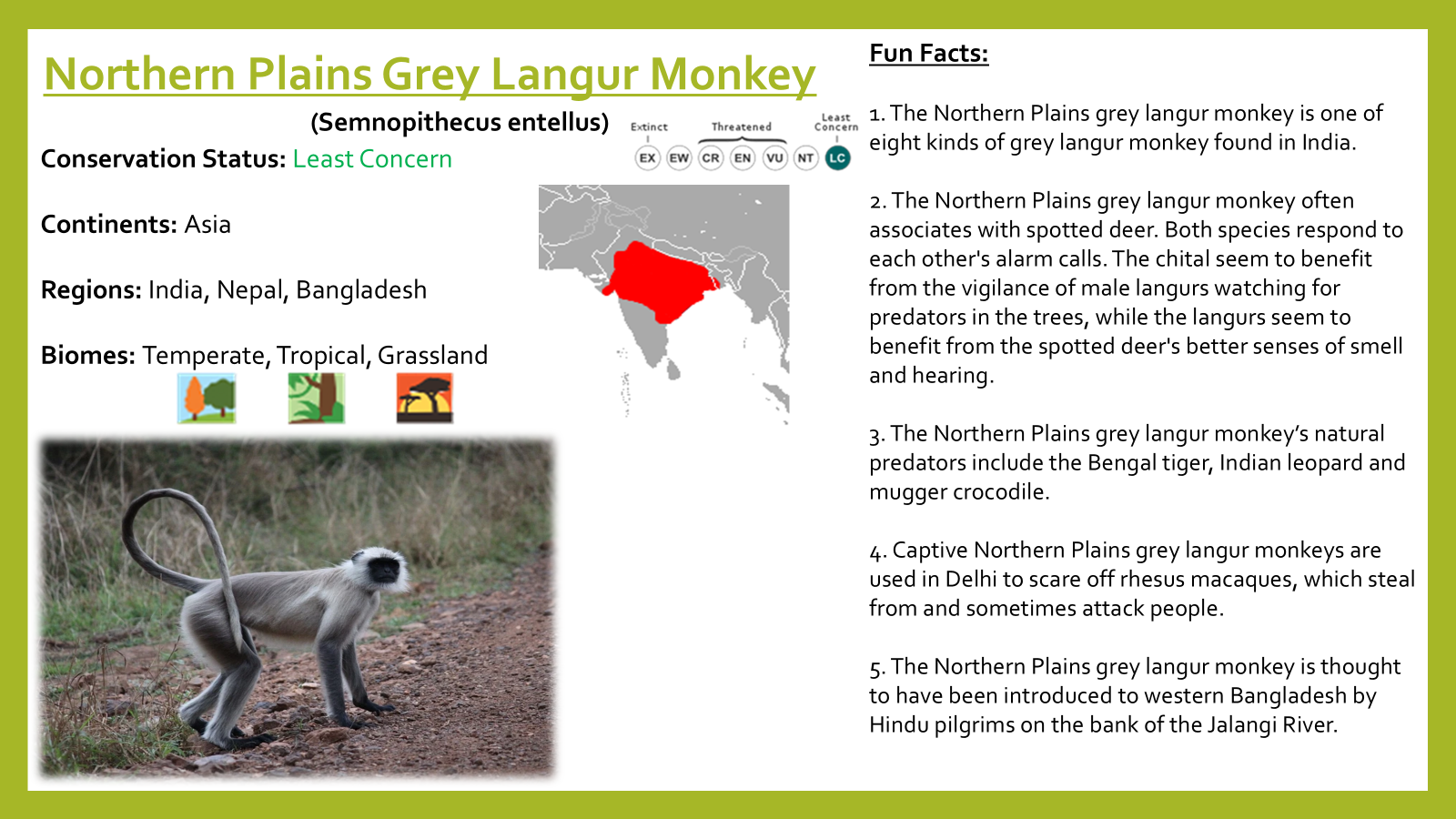 Northern Plains Grey Langur Monkey

(Semnopithecus entellus)

Conservation Status: Least Concern

Extinct Threatened Least Concern

EX EW CR EN VU NT LC

Continents: Asia

Regions: India, Nepal, Bangladesh

Biomes: Temperate, Tropical, Grassland

Fun Facts:

1. The Northern Plains grey langur monkey is one of eight kinds of grey langur monkey found in India.

2. The Northern Plains grey langur monkey often associates with spotted deer. Both species respond to each other's alarm calls. The chital seem to benefit from the vigilance of male langurs watching for predators in the trees, while the langurs seem to benefit from the spotted deer's better senses of smell and hearing.

3. The Northern Plains grey langur monkey's natural predators include the Bengal tiger, Indian leopard and mugger crocodile.

4. Captive Northern Plains grey langur monkeys are used in Delhi to scare off rhesus macaques, which steal from and sometimes attack people.

5. The Northern Plains grey langur monkey is thought to have been introduced to western Bangladesh by Hindu pilgrims on the bank of the Jalangi River.